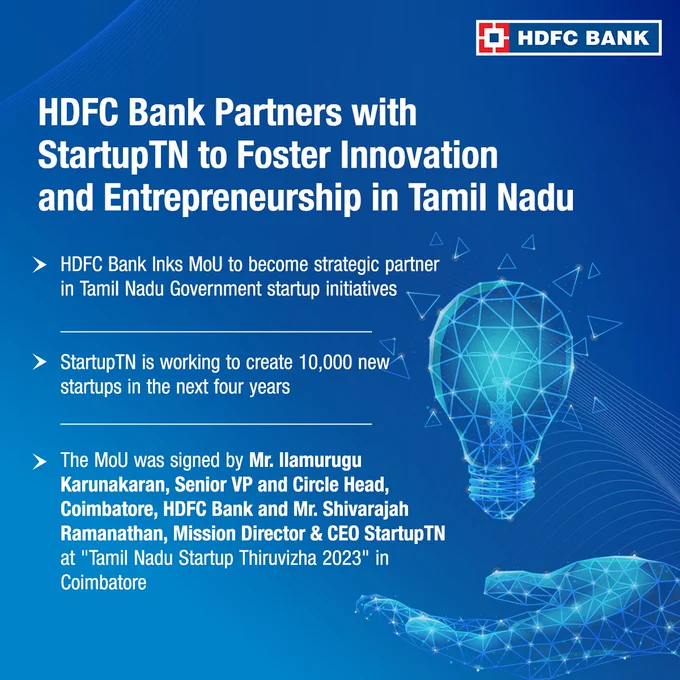 HDFC BANK

HDFC Bank Partners with StartupTN to Foster Innovation and Entrepreneurship in Tamil Nadu

HDFC Bank Inks MoU to become strategic partner in Tamil Nadu Government startup initiatives

StartupTN is working to create 10,000 new startups in the next four years

The MoU was signed by Mr. Ilamurugu Karunakaran, Senior VP and Circle Head, Coimbatore, HDFC Bank and Mr. Shivarajah Ramanathan, Mission Director & CEO StartupTN at "Tamil Nadu Startup Thiruvizha 2023" in Coimbatore